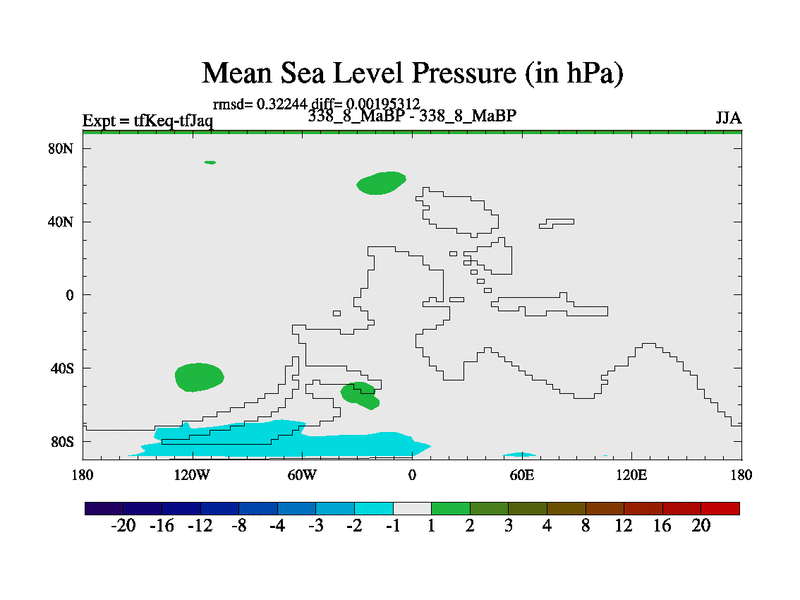 Mean Sea Level Pressure (in hPa)

rmsd= 0.32244 diff= 0.00195312

Expt = tfKeq-tfJaq

338_8_MaBP - 338_8_MaBP

JJA

80N
40N
0
40S
80S

180
120W
60W
0
60E
120E
180

-20 -16 -12 -8 -4 -3 -2 -1 1 2 3 4 8 12 16 20